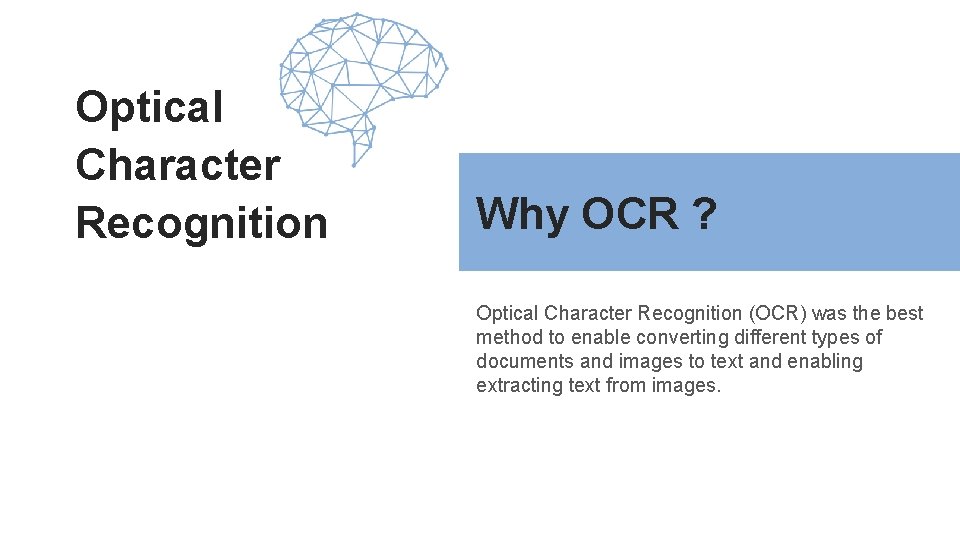 Optical Character Recognition

Why OCR ?

Optical Character Recognition (OCR) was the best method to enable converting different types of documents and images to text and enabling extracting text from images.